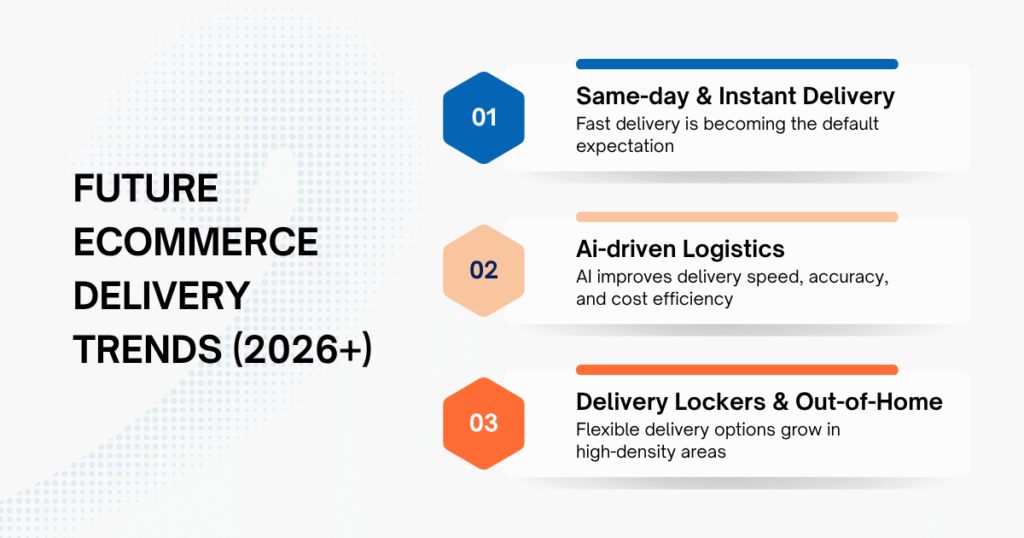 FUTURE ECOMMERCE DELIVERY TRENDS (2026+)

01
Same-day & Instant Delivery
Fast delivery is becoming the default expectation

02
Ai-driven Logistics
AI improves delivery speed, accuracy, and cost efficiency

03
Delivery Lockers & Out-of-Home
Flexible delivery options grow in high-density areas